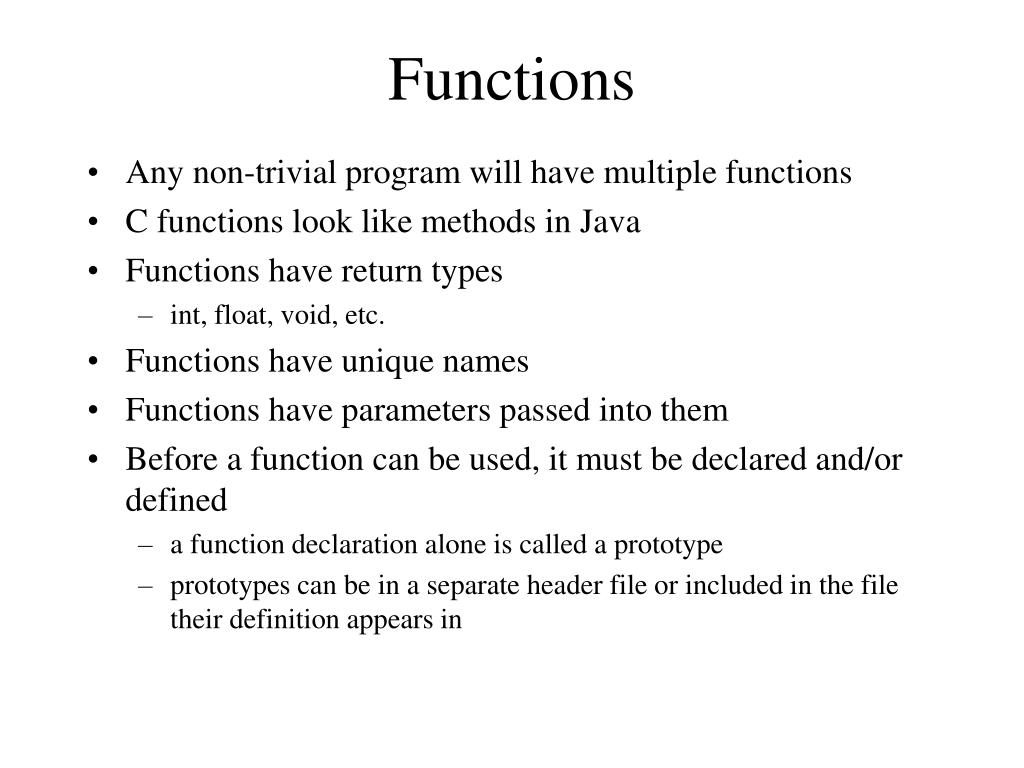 Functions

• Any non-trivial program will have multiple functions
• C functions look like methods in Java
• Functions have return types
  – int, float, void, etc.
• Functions have unique names
• Functions have parameters passed into them
• Before a function can be used, it must be declared and/or defined
  – a function declaration alone is called a prototype
  – prototypes can be in a separate header file or included in the file their definition appears in